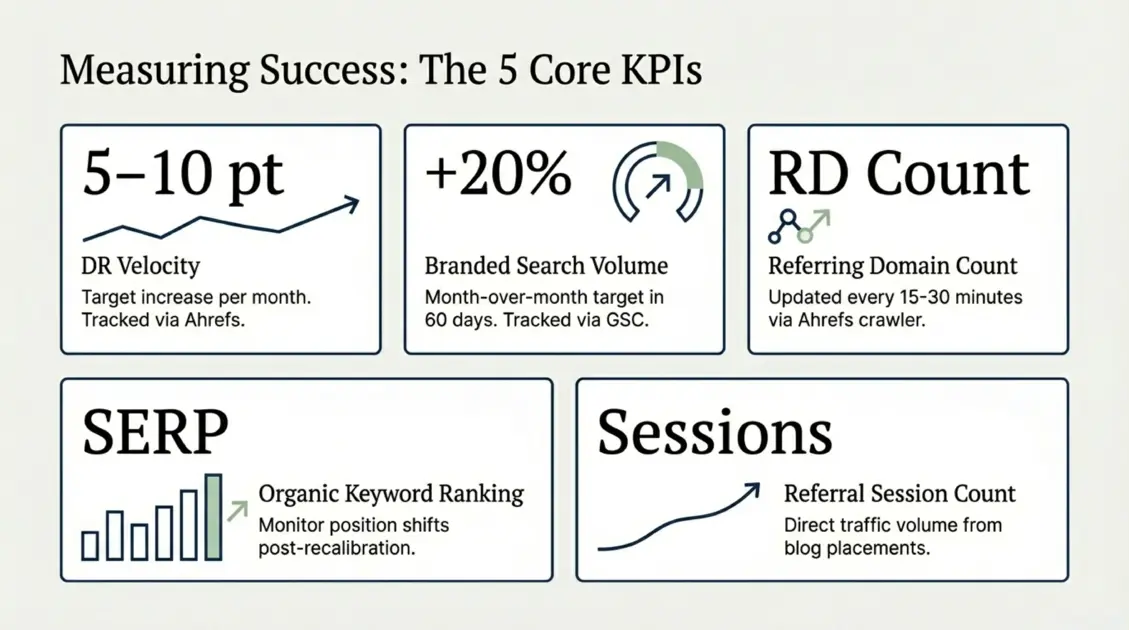 Measuring Success: The 5 Core KPIs

5–10 pt

DR Velocity

Target increase per month. Tracked via Ahrefs.

+20%

Branded Search Volume

Month-over-month target in 60 days. Tracked via GSC.

RD Count

Referring Domain Count

Updated every 15-30 minutes via Ahrefs crawler.

SERP

Organic Keyword Ranking

Monitor position shifts post-recalibration.

Sessions

Referral Session Count

Direct traffic volume from blog placements.